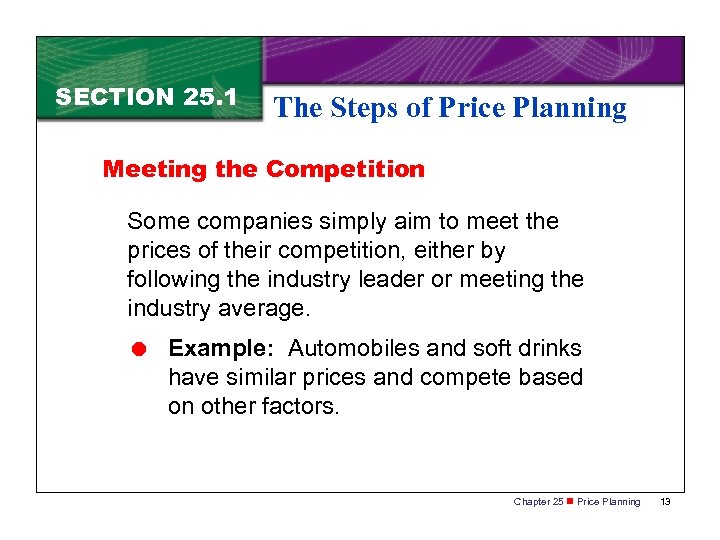 SECTION 25.1

The Steps of Price Planning

Meeting the Competition

Some companies simply aim to meet the prices of their competition, either by following the industry leader or meeting the industry average.

Example: Automobiles and soft drinks have similar prices and compete based on other factors.

Chapter 25 ■ Price Planning 13